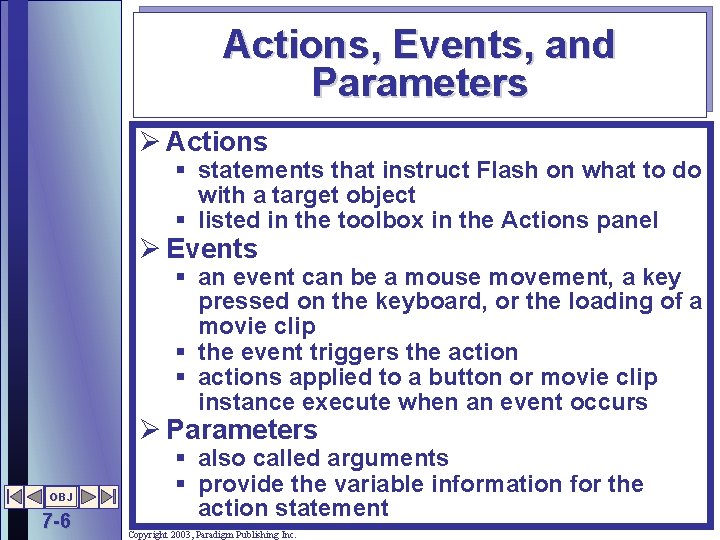 Actions, Events, and Parameters

➢ Actions
▪ statements that instruct Flash on what to do with a target object
▪ listed in the toolbox in the Actions panel

➢ Events
▪ an event can be a mouse movement, a key pressed on the keyboard, or the loading of a movie clip
▪ the event triggers the action
▪ actions applied to a button or movie clip instance execute when an event occurs

➢ Parameters
▪ also called arguments
▪ provide the variable information for the action statement

OBJ

7-6

Copyright 2003, Paradigm Publishing Inc.